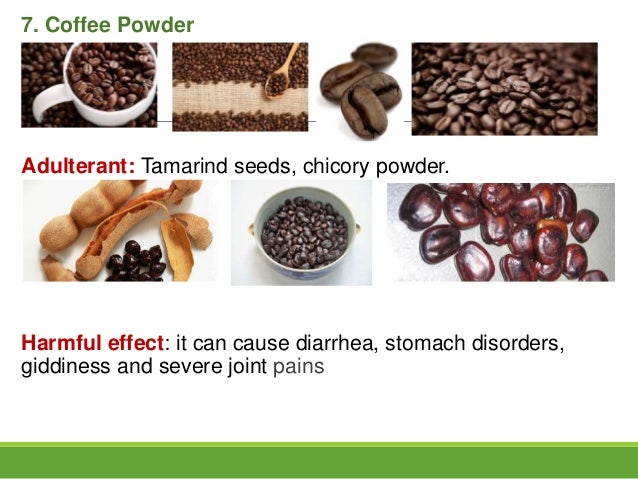 7. Coffee Powder

Adulterant: Tamarind seeds, chicory powder.

Harmful effect: it can cause diarrhea, stomach disorders, giddiness and severe joint pains